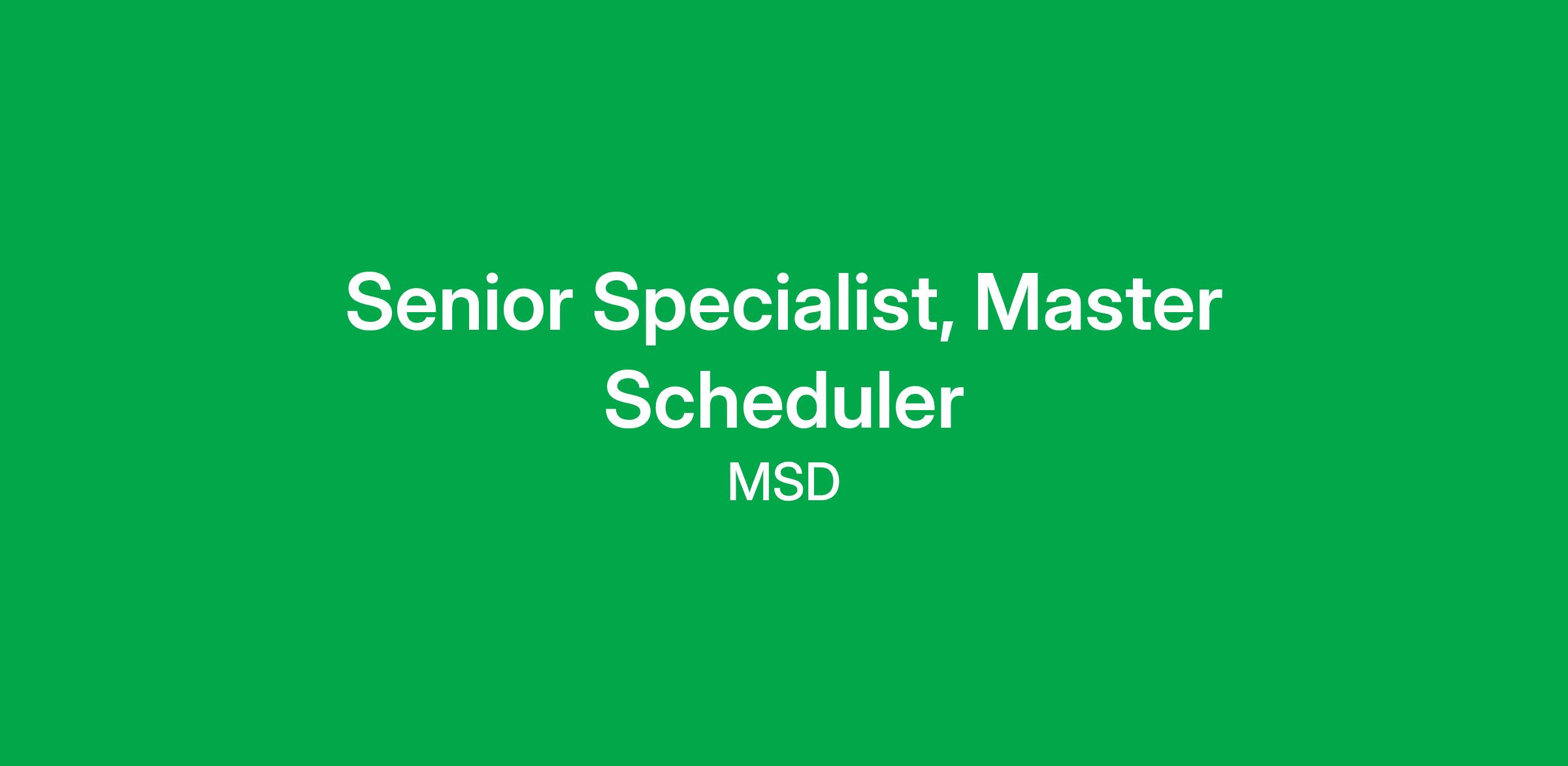 Senior Specialist, Master Scheduler

MSD